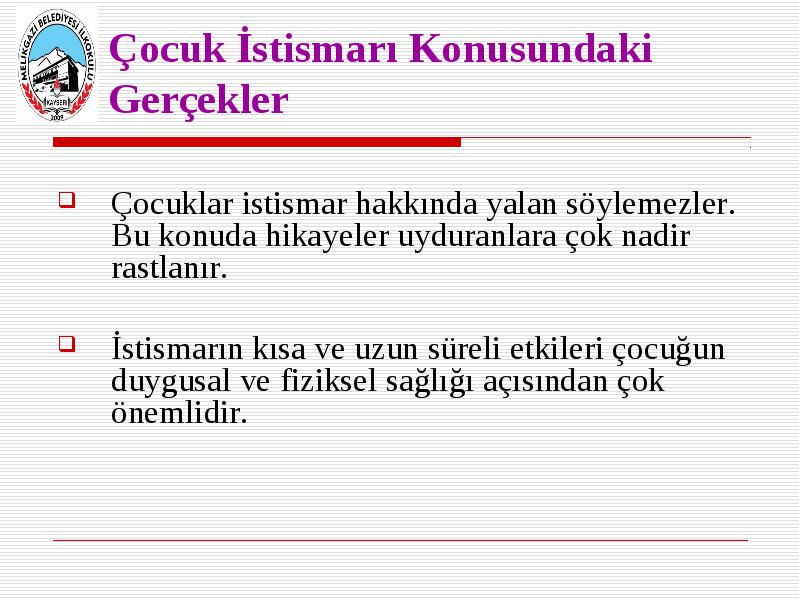 MELİKGAZİ BELEDİYESİ İLKOKULU
KAYSERİ
2009

Çocuk İstismarı Konusundaki Gerçekler

Çocuklar istismar hakkında yalan söylemezler. Bu konuda hikayeler uyduranlara çok nadir rastlanır.

İstismarın kısa ve uzun süreli etkileri çocuğun duygusal ve fiziksel sağlığı açısından çok önemlidir.